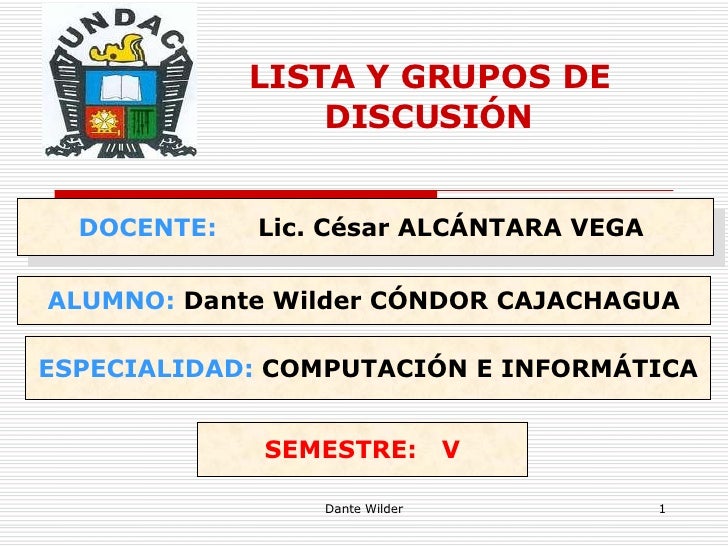 UNDAC

LISTA Y GRUPOS DE DISCUSIÓN

DOCENTE: Lic. César ALCÁNTARA VEGA

ALUMNO: Dante Wilder CÓNDOR CAJACHAGUA

ESPECIALIDAD: COMPUTACIÓN E INFORMÁTICA

SEMESTRE: V

Dante Wilder

1